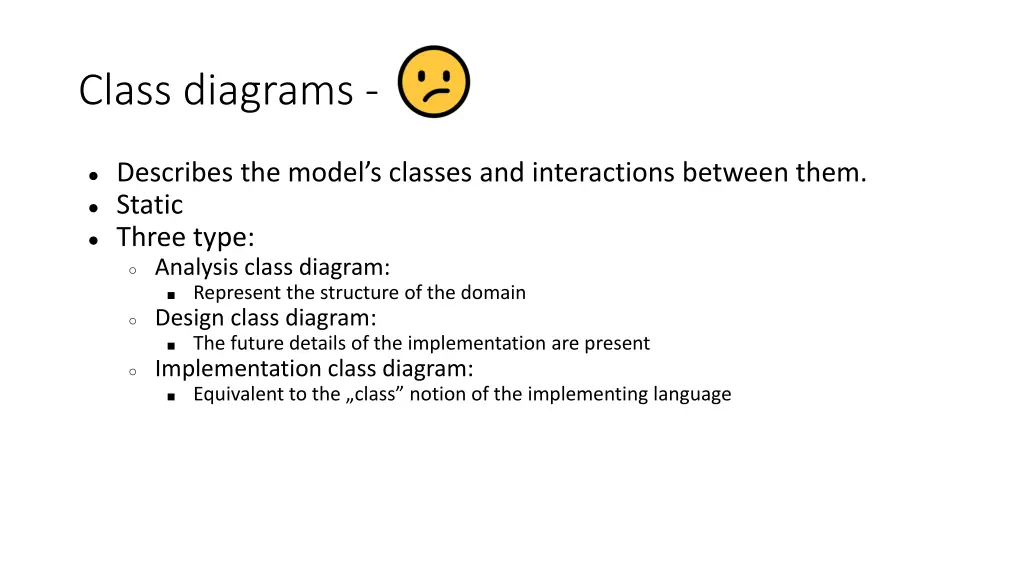 Class diagrams -

- Describes the model’s classes and interactions between them.
- Static
- Three type:
  - Analysis class diagram:
    - Represent the structure of the domain
  - Design class diagram:
    - The future details of the implementation are present
  - Implementation class diagram:
    - Equivalent to the „class” notion of the implementing language